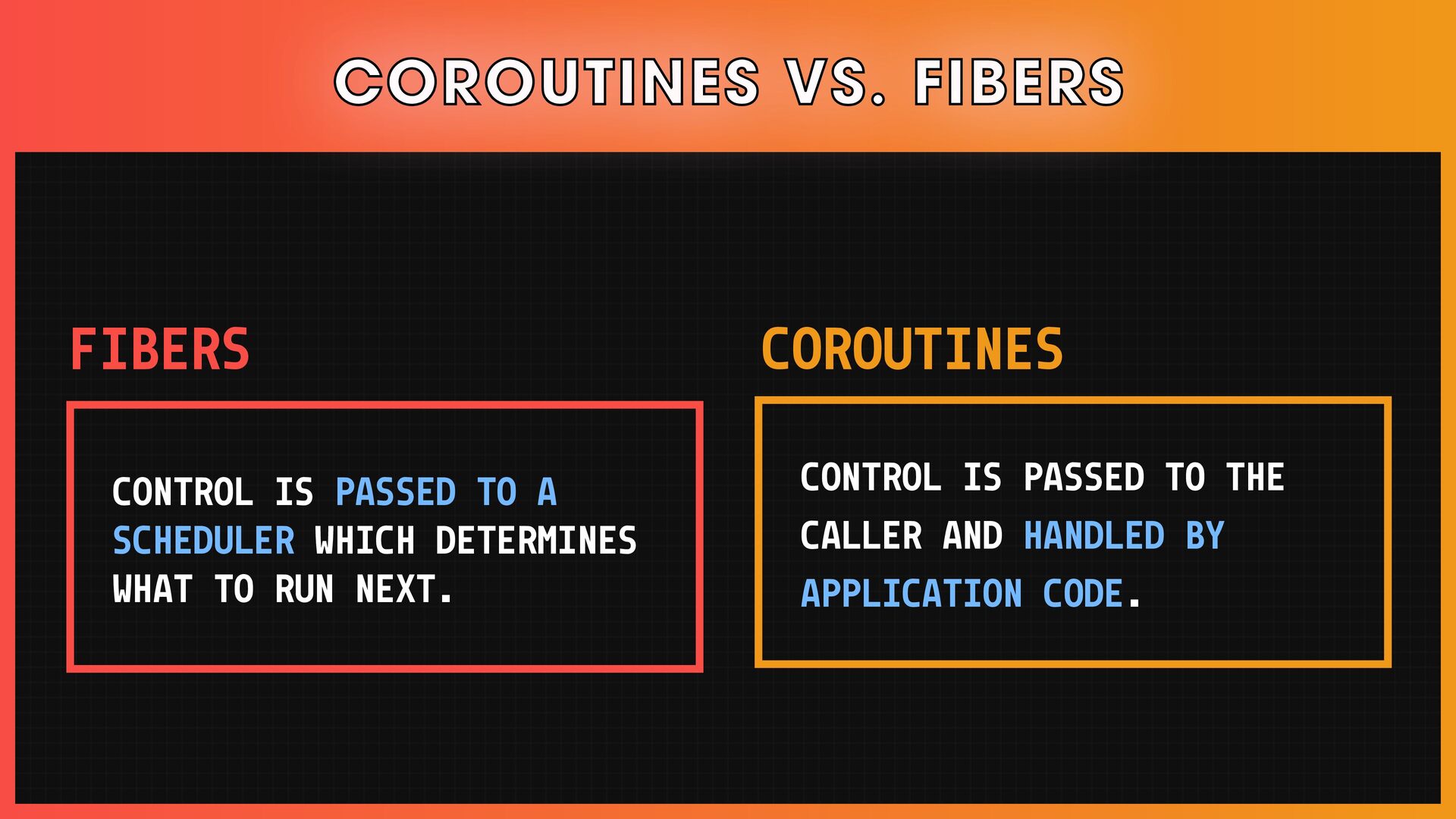 COROUTINES VS. FIBERS

FIBERS

CONTROL IS PASSED TO A SCHEDULER WHICH DETERMINES WHAT TO RUN NEXT.

COROUTINES

CONTROL IS PASSED TO THE CALLER AND HANDLED BY APPLICATION CODE.